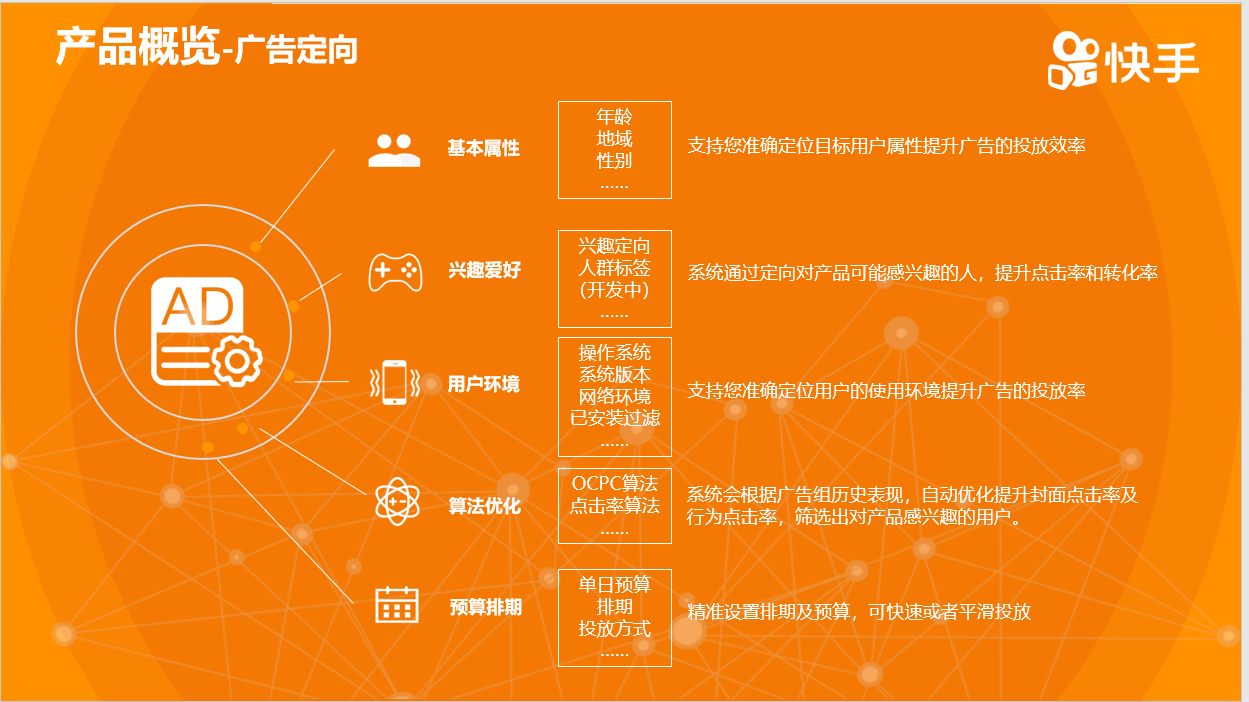 产品概览-广告定向

快手

AD

基本属性

年龄
地域
性别
……

支持您准确定位目标用户属性提升广告的投放效率

兴趣爱好

兴趣定向
人群标签
(开发中)
……

系统通过定向对产品可能感兴趣的人，提升点击率和转化率

用户环境

操作系统
系统版本
网络环境
已安装过滤
……

支持您准确定位用户的使用环境提升广告的投放率

算法优化

OCPC算法
点击率算法
……

系统会根据广告组历史表现，自动优化提升封面点击率及行为点击率，筛选出对产品感兴趣的用户。

预算排期

单日预算
排期
投放方式
……

精准设置排期及预算，可快速或者平滑投放